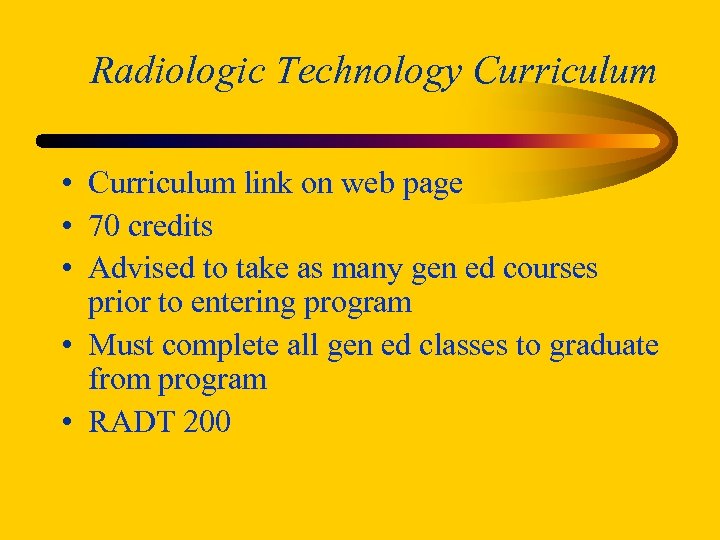 Radiologic Technology Curriculum

• Curriculum link on web page
• 70 credits
• Advised to take as many gen ed courses prior to entering program
• Must complete all gen ed classes to graduate from program
• RADT 200